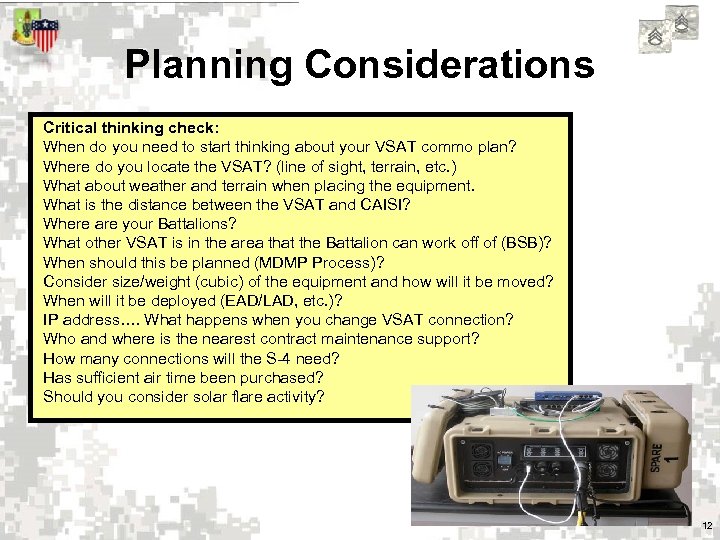 Planning Considerations

Critical thinking check:
When do you need to start thinking about your VSAT commo plan?
Where do you locate the VSAT? (line of sight, terrain, etc.)
What about weather and terrain when placing the equipment.
What is the distance between the VSAT and CAISI?
Where are your Battalions?
What other VSAT is in the area that the Battalion can work off of (BSB)?
When should this be planned (MDMP Process)?
Consider size/weight (cubic) of the equipment and how will it be moved?
When will it be deployed (EAD/LAD, etc.)?
IP address…. What happens when you change VSAT connection?
Who and where is the nearest contract maintenance support?
How many connections will the S-4 need?
Has sufficient air time been purchased?
Should you consider solar flare activity?

SPARE 1

12